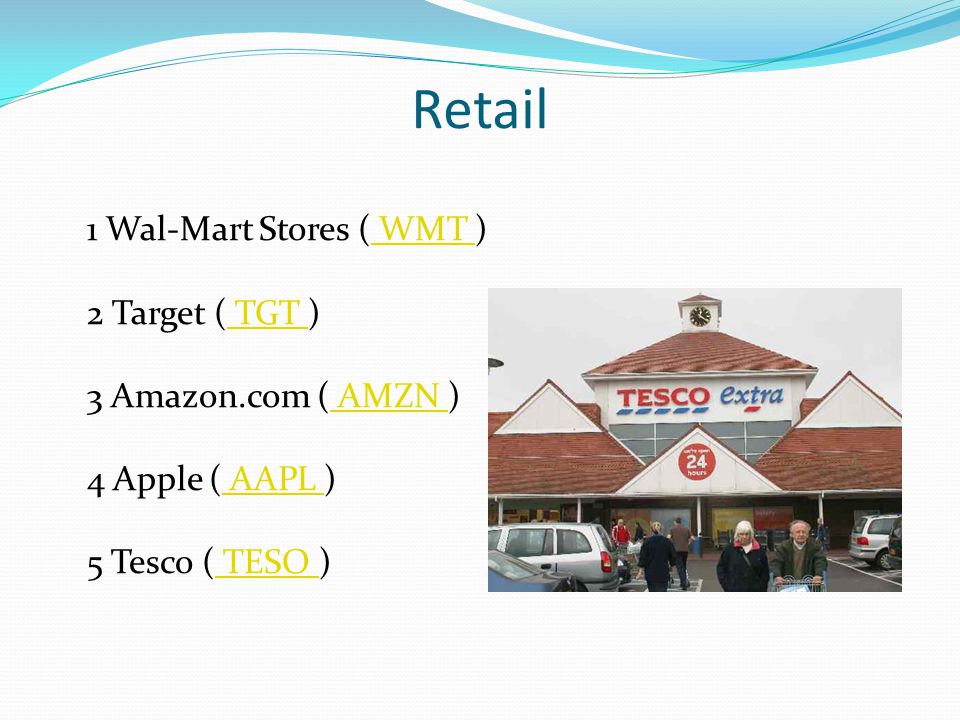 Retail

1 Wal-Mart Stores ( WMT )

2 Target ( TGT )

3 Amazon.com ( AMZN )

4 Apple ( AAPL )

5 Tesco ( TESO )

TESCO extra

we're open 24 hours